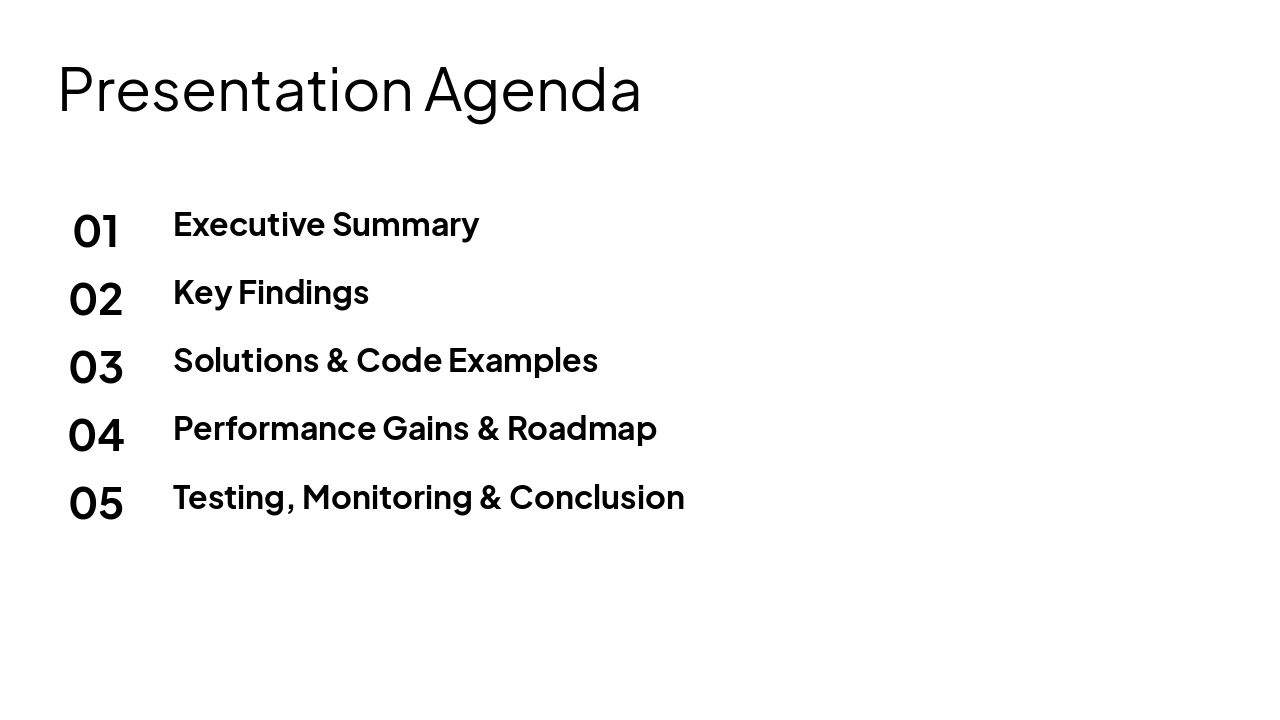 Presentation Agenda

01 Executive Summary

02 Key Findings

03 Solutions & Code Examples

04 Performance Gains & Roadmap

05 Testing, Monitoring & Conclusion